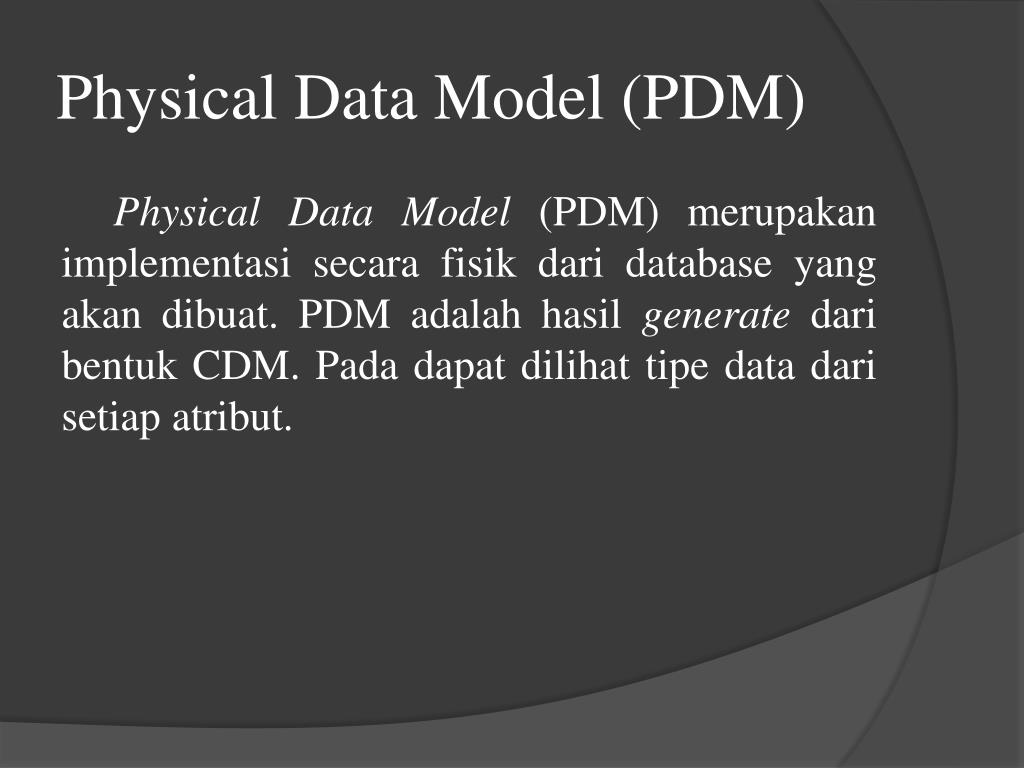 Physical Data Model (PDM)

Physical Data Model (PDM) merupakan implementasi secara fisik dari database yang akan dibuat. PDM adalah hasil generate dari bentuk CDM. Pada dapat dilihat tipe data dari setiap atribut.